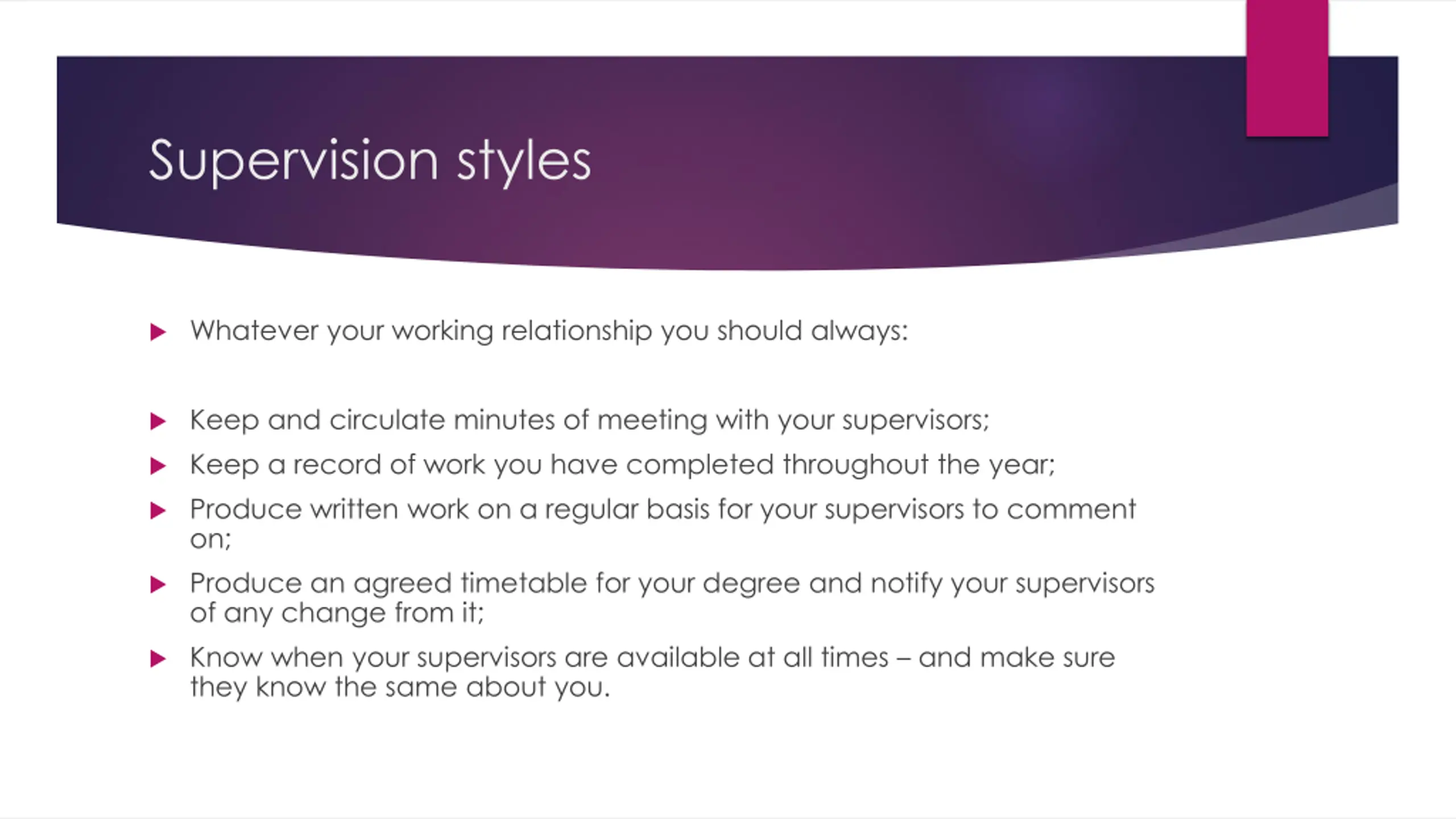 Supervision styles

Whatever your working relationship you should always:

Keep and circulate minutes of meeting with your supervisors;

Keep a record of work you have completed throughout the year;

Produce written work on a regular basis for your supervisors to comment on;

Produce an agreed timetable for your degree and notify your supervisors of any change from it;

Know when your supervisors are available at all times – and make sure they know the same about you.